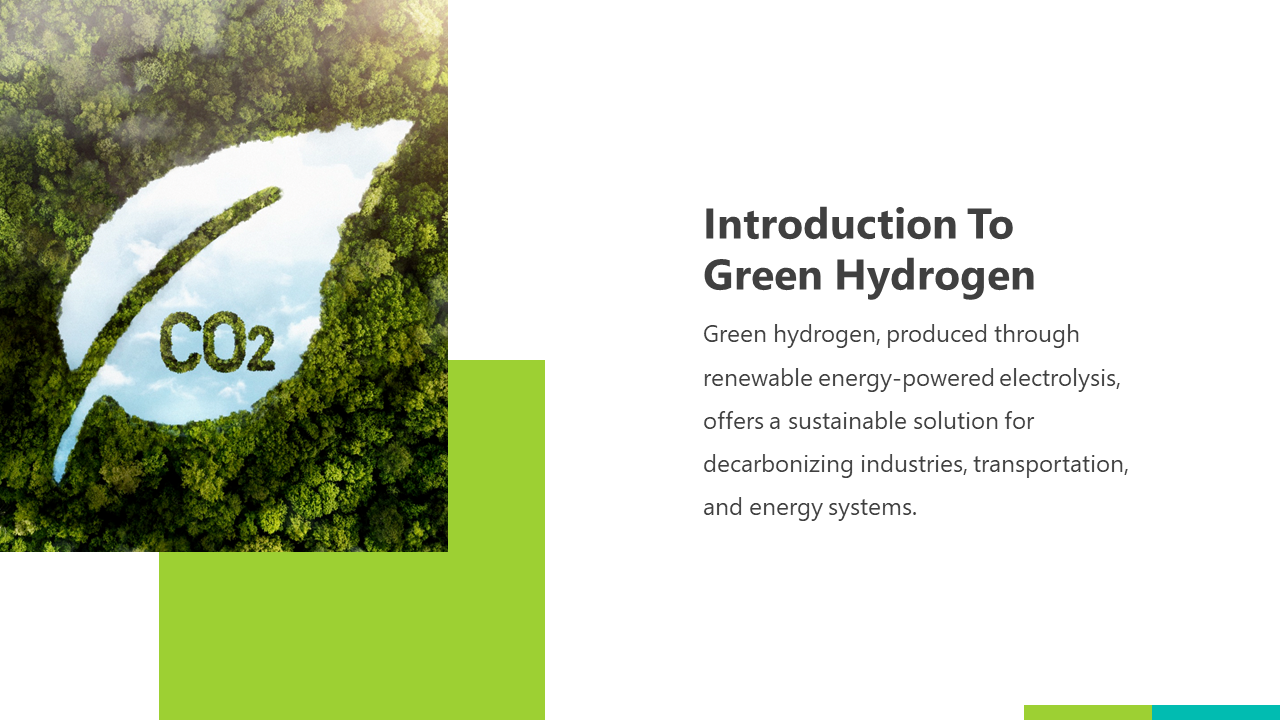 $CO_2$

Introduction To Green Hydrogen

Green hydrogen, produced through renewable energy-powered electrolysis, offers a sustainable solution for decarbonizing industries, transportation, and energy systems.